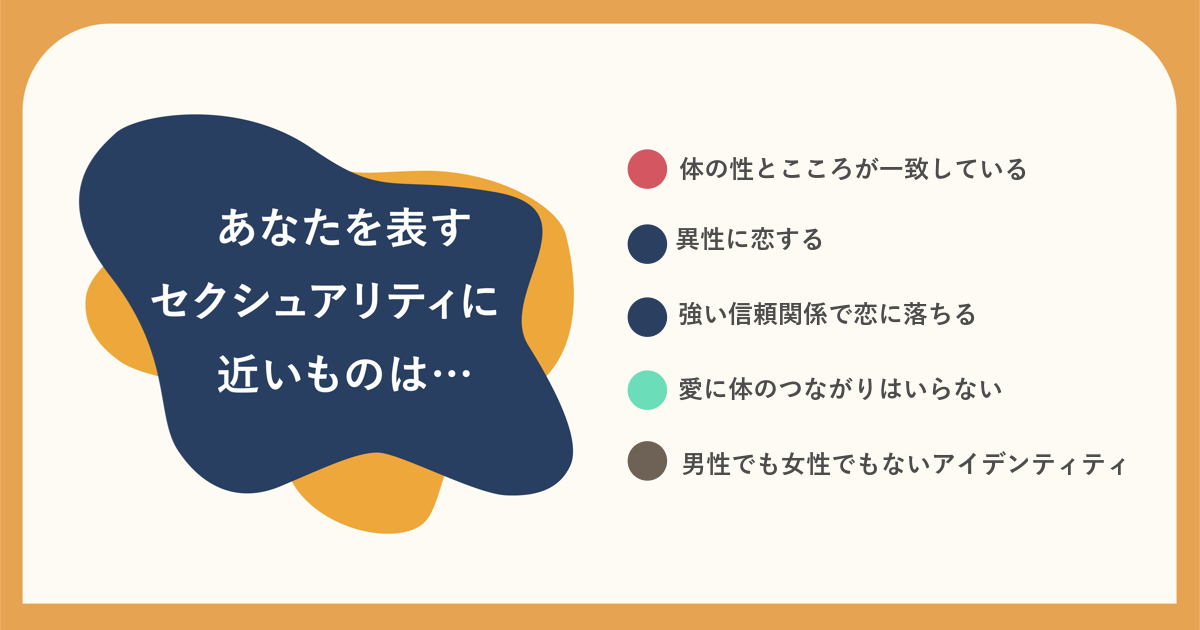 あなたを表す
セクシュアリティに
近いものは…

体の性とこころが一致している

異性に恋する

強い信頼関係で恋に落ちる

愛に体のつながりはいらない

男性でも女性でもないアイデンティティ